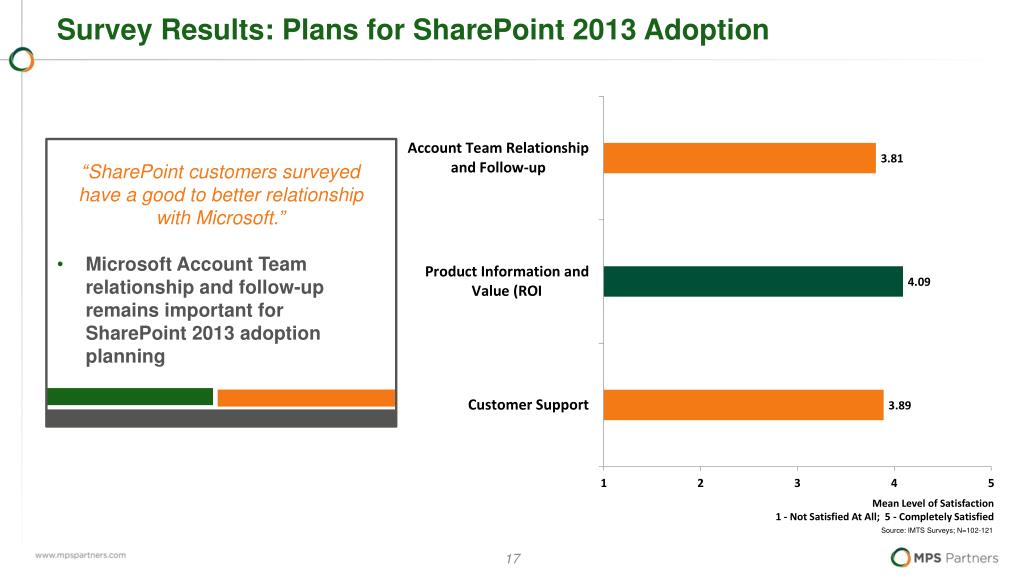 Survey Results: Plans for SharePoint 2013 Adoption

"SharePoint customers surveyed have a good to better relationship with Microsoft."

• Microsoft Account Team relationship and follow-up remains important for SharePoint 2013 adoption planning

Account Team Relationship and Follow-up
3.81

Product Information and Value (ROI
4.09

Customer Support
3.89

1
2
3
4
5

Mean Level of Satisfaction
1 - Not Satisfied At All; 5 - Completely Satisfied

Source: IMTS Surveys; N=102-121

www.mpspartners.com

17

MPS Partners